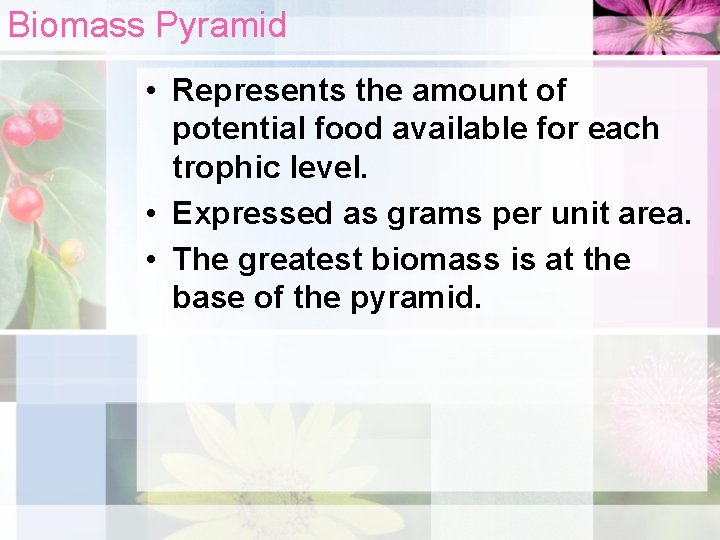 Biomass Pyramid

• Represents the amount of potential food available for each trophic level.
• Expressed as grams per unit area.
• The greatest biomass is at the base of the pyramid.